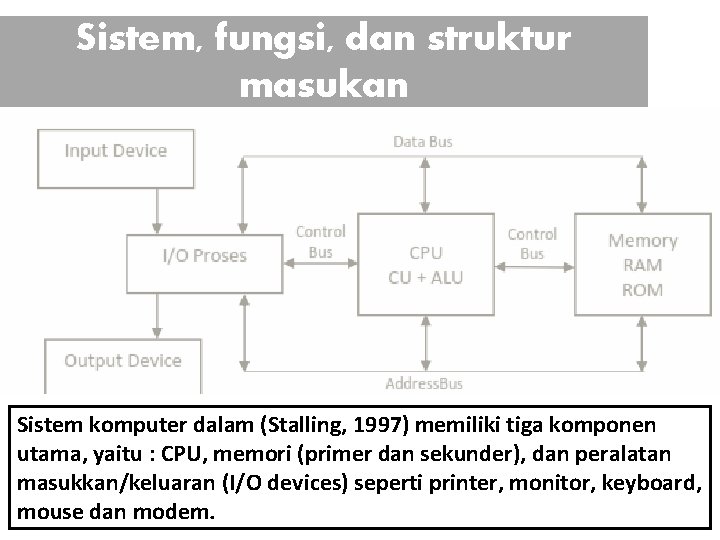 Sistem, fungsi, dan struktur masukan

Input Device

Data Bus

I/O Proses

Control Bus

CPU
CU + ALU

Control Bus

Memory
RAM
ROM

Output Device

AddressBus

Sistem komputer dalam (Stalling, 1997) memiliki tiga komponen utama, yaitu : CPU, memori (primer dan sekunder), dan peralatan masukkan/keluaran (I/O devices) seperti printer, monitor, keyboard, mouse dan modem.